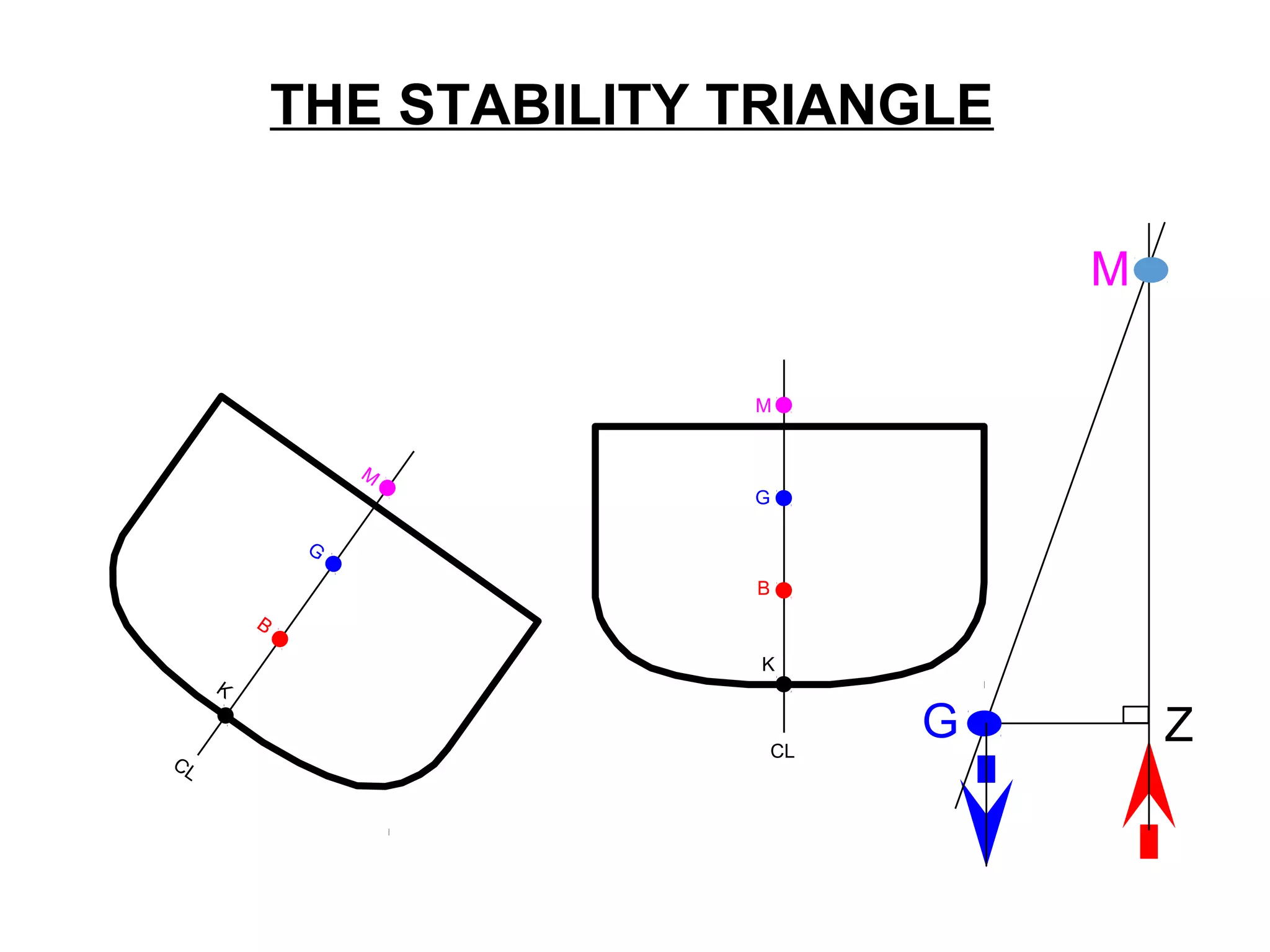 THE STABILITY TRIANGLE

M
G
B
K
CL

M
G
B
K
CL

M
G
Z